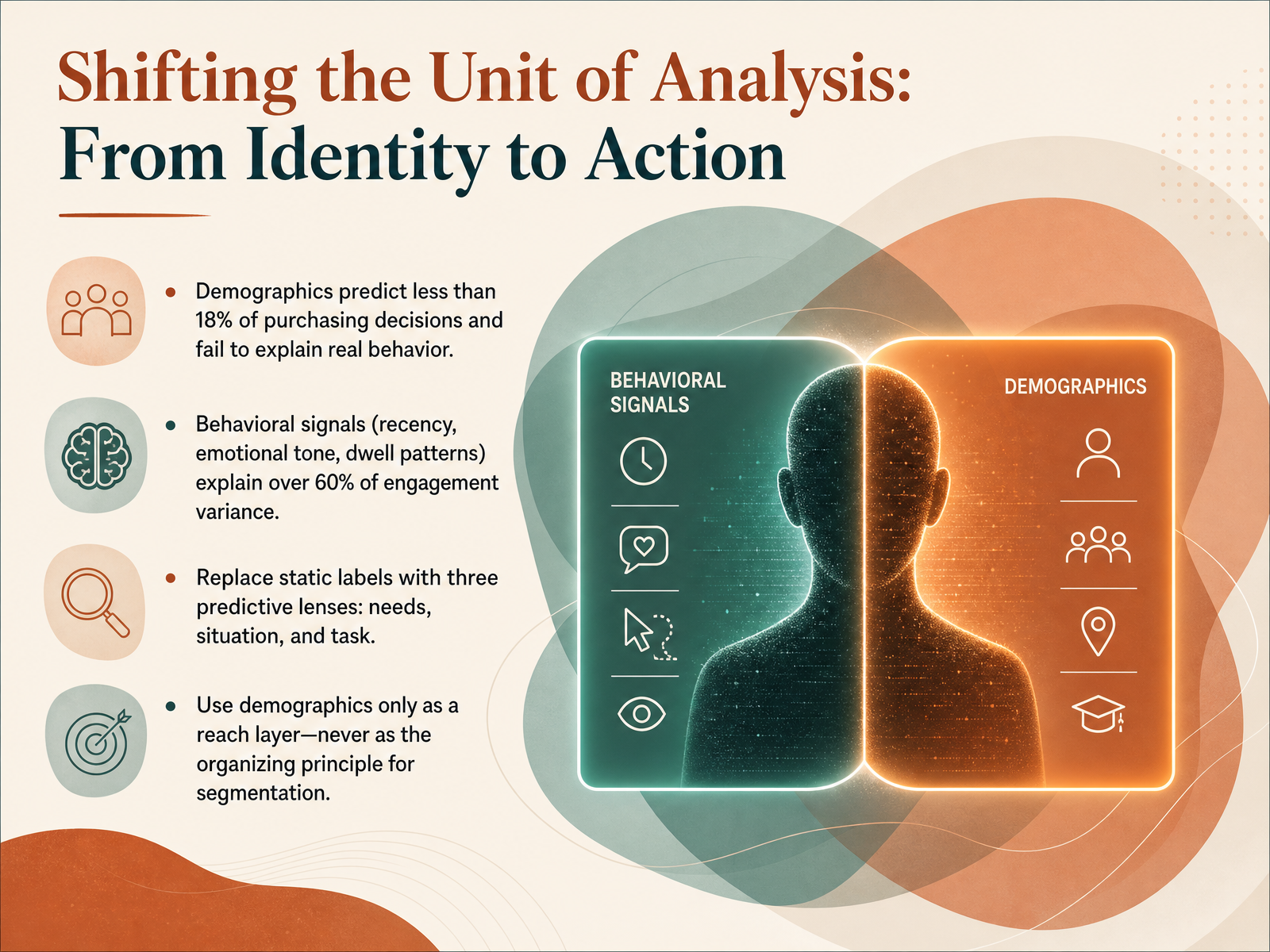 Shifting the Unit of Analysis:
From Identity to Action

• Demographics predict less than 18% of purchasing decisions and fail to explain real behavior.

• Behavioral signals (recency, emotional tone, dwell patterns) explain over 60% of engagement variance.

• Replace static labels with three predictive lenses: needs, situation, and task.

• Use demographics only as a reach layer—never as the organizing principle for segmentation.

BEHAVIORAL SIGNALS

DEMOGRAPHICS